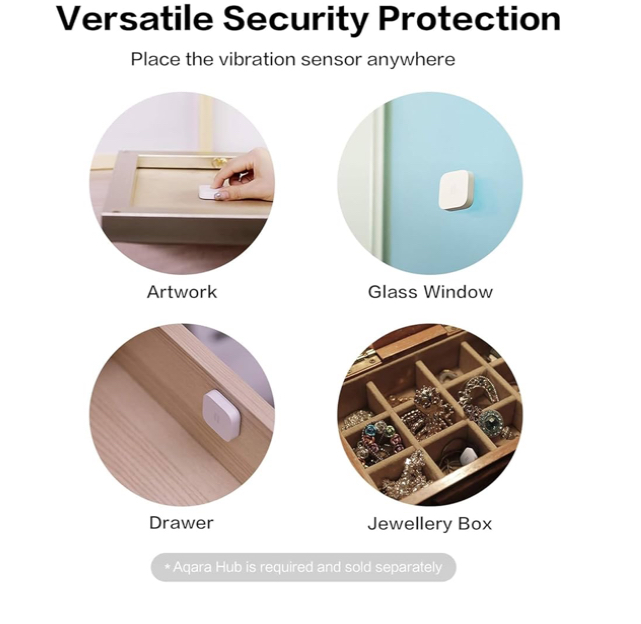 Versatile Security Protection

Place the vibration sensor anywhere

Artwork

Glass Window

Drawer

Jewellery Box

* Aqara Hub is required and sold separately